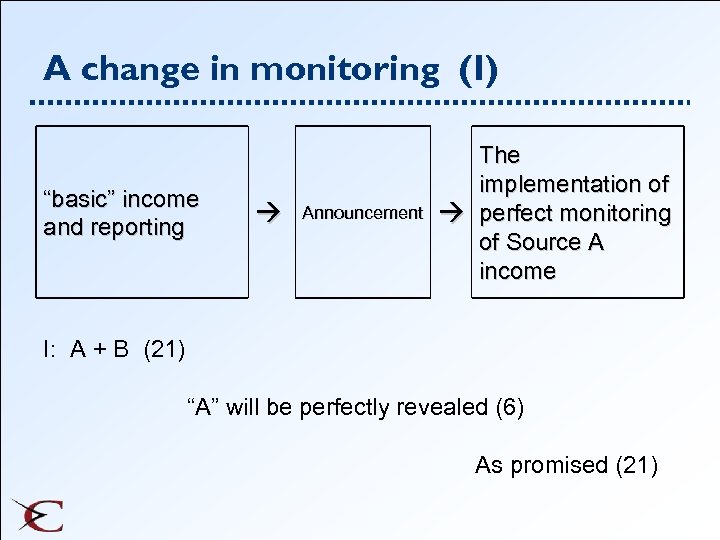 A change in monitoring (I)

“basic” income and reporting → Announcement → The implementation of perfect monitoring of Source A income

I: A + B (21)

“A” will be perfectly revealed (6)

As promised (21)